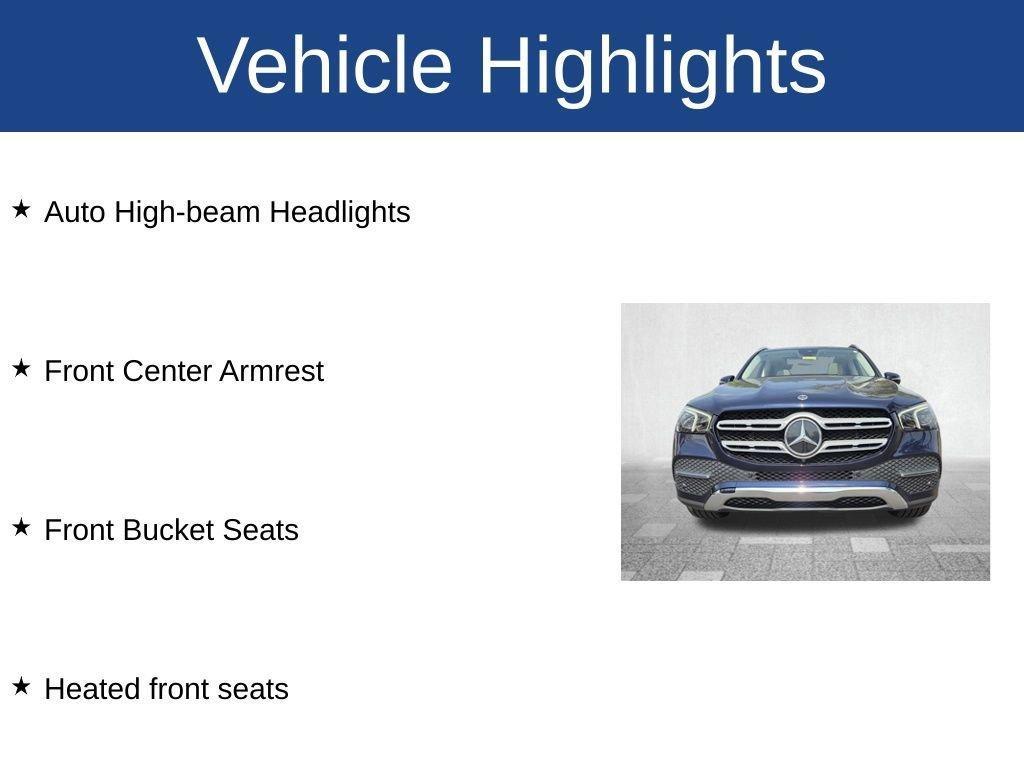 Vehicle Highlights

★ Auto High-beam Headlights

★ Front Center Armrest

★ Front Bucket Seats

★ Heated front seats